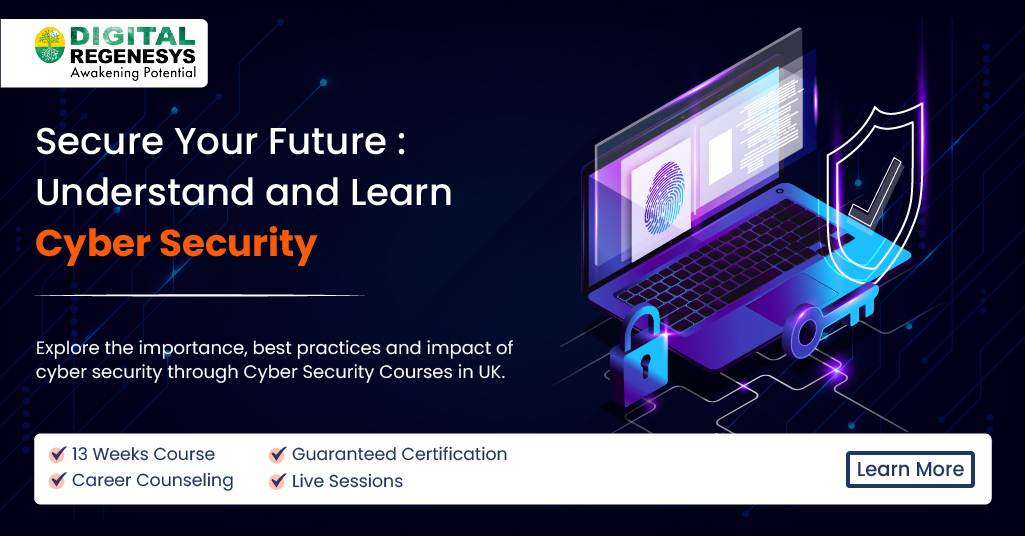 DIGITAL REGENESYS
Awakening Potential

Secure Your Future : Understand and Learn Cyber Security

Explore the importance, best practices and impact of cyber security through Cyber Security Courses in UK.

13 Weeks Course
Career Counseling
Guaranteed Certification
Live Sessions

Learn More